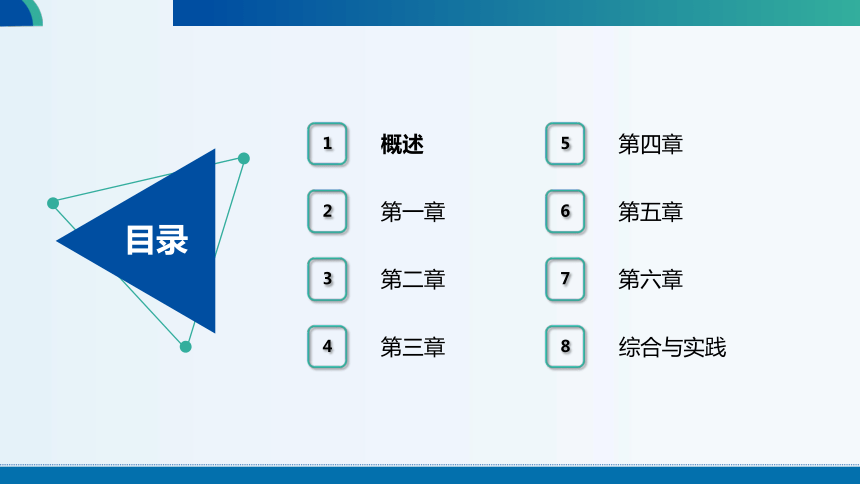 目录

1 概述

2 第一章

3 第二章

4 第三章

5 第四章

6 第五章

7 第六章

8 综合与实践